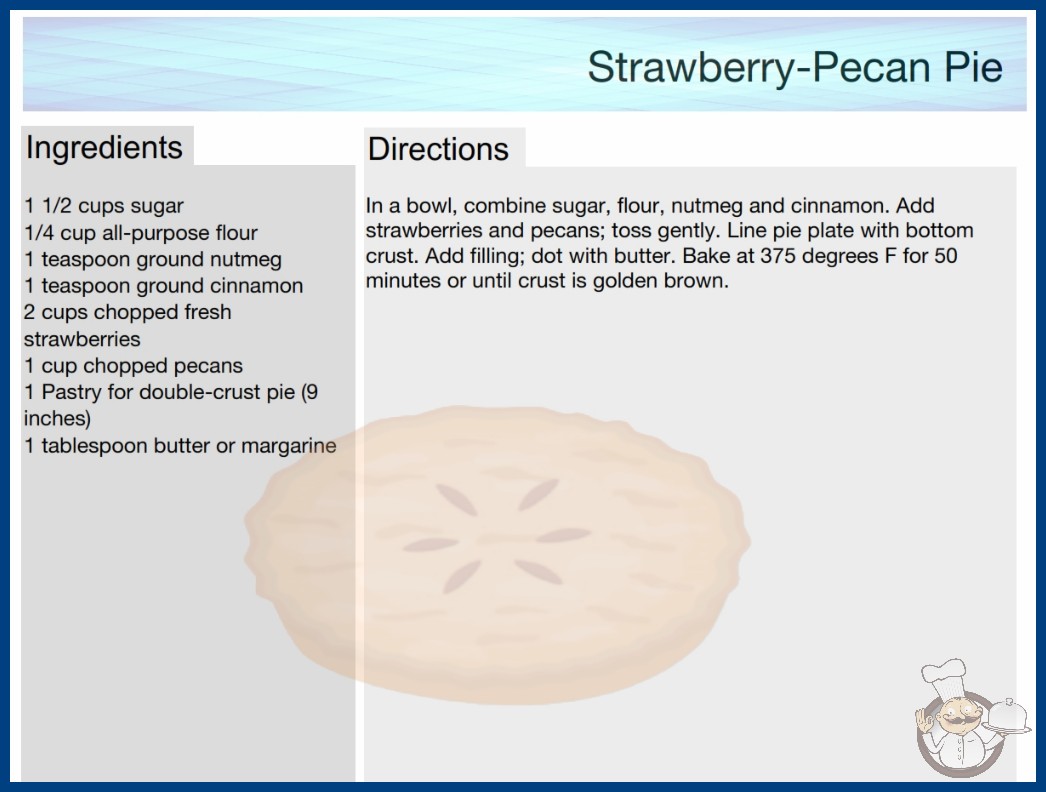 Strawberry-Pecan Pie

Ingredients

1 1/2 cups sugar
1/4 cup all-purpose flour
1 teaspoon ground nutmeg
1 teaspoon ground cinnamon
2 cups chopped fresh strawberries
1 cup chopped pecans
1 Pastry for double-crust pie (9 inches)
1 tablespoon butter or margarine

Directions

In a bowl, combine sugar, flour, nutmeg and cinnamon. Add strawberries and pecans; toss gently. Line pie plate with bottom crust. Add filling; dot with butter. Bake at 375 degrees F for 50 minutes or until crust is golden brown.